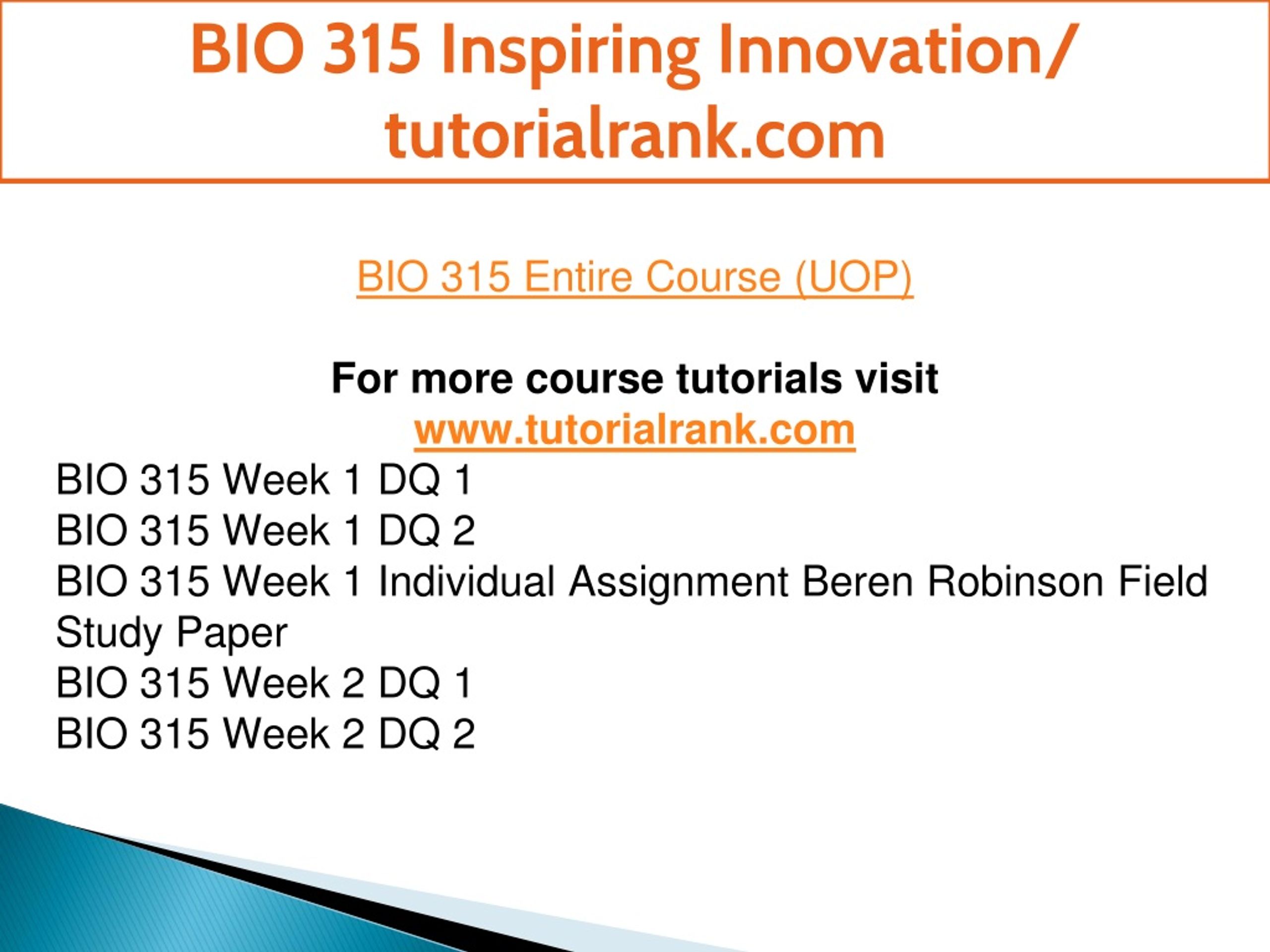 BIO 315 Inspiring Innovation/ tutorialrank.com

BIO 315 Entire Course (UOP)

For more course tutorials visit
www.tutorialrank.com

BIO 315 Week 1 DQ 1
BIO 315 Week 1 DQ 2
BIO 315 Week 1 Individual Assignment Beren Robinson Field Study Paper
BIO 315 Week 2 DQ 1
BIO 315 Week 2 DQ 2